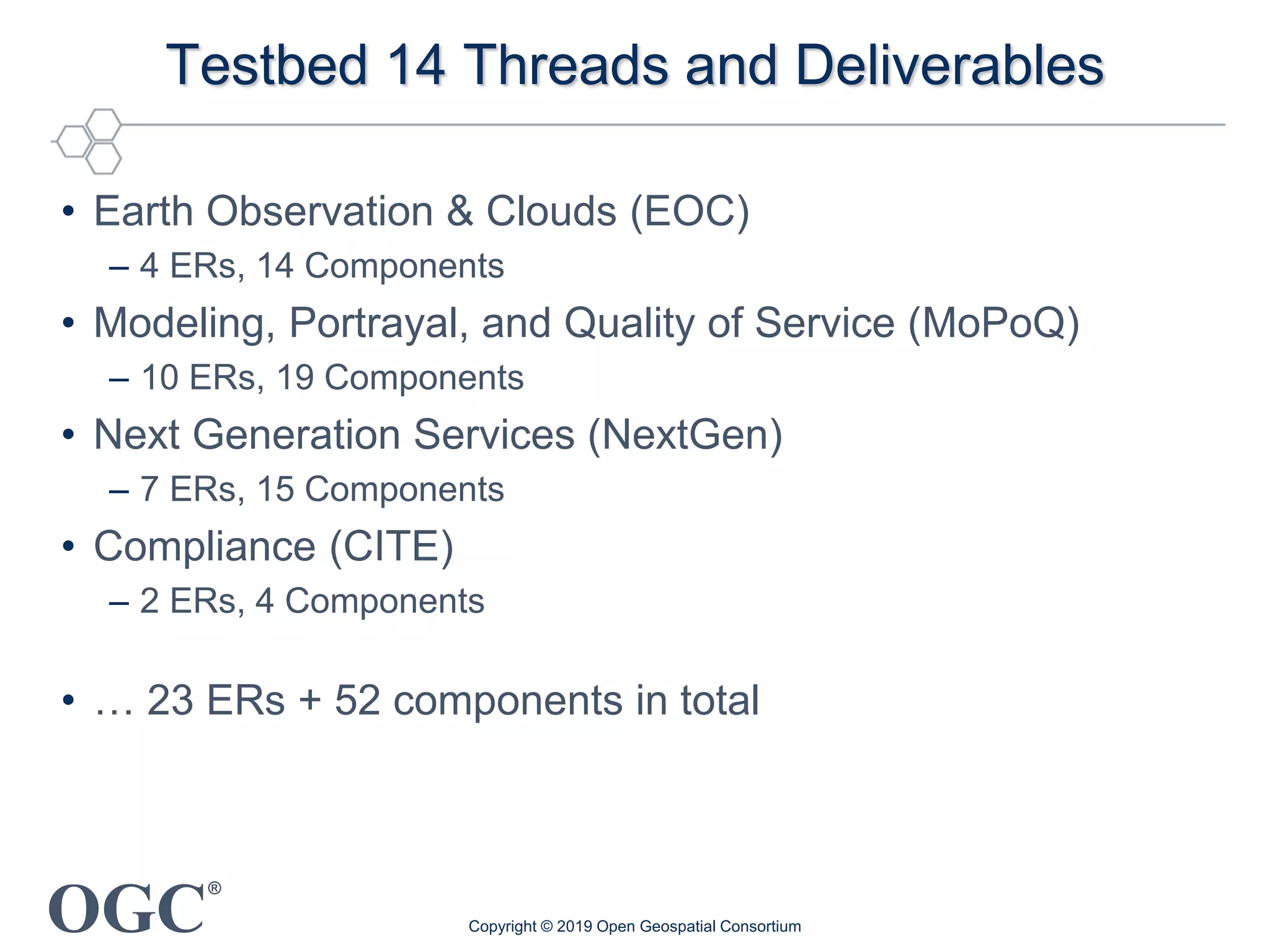 Testbed 14 Threads and Deliverables

• Earth Observation & Clouds (EOC)
– 4 ERs, 14 Components
• Modeling, Portrayal, and Quality of Service (MoPoQ)
– 10 ERs, 19 Components
• Next Generation Services (NextGen)
– 7 ERs, 15 Components
• Compliance (CITE)
– 2 ERs, 4 Components

• … 23 ERs + 52 components in total

OGC®

Copyright © 2019 Open Geospatial Consortium